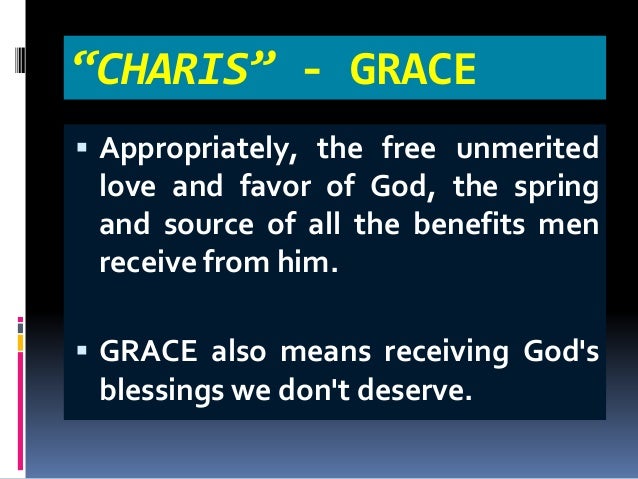 “CHARIS” - GRACE

▪ Appropriately, the free unmerited love and favor of God, the spring and source of all the benefits men receive from him.

▪ GRACE also means receiving God's blessings we don't deserve.